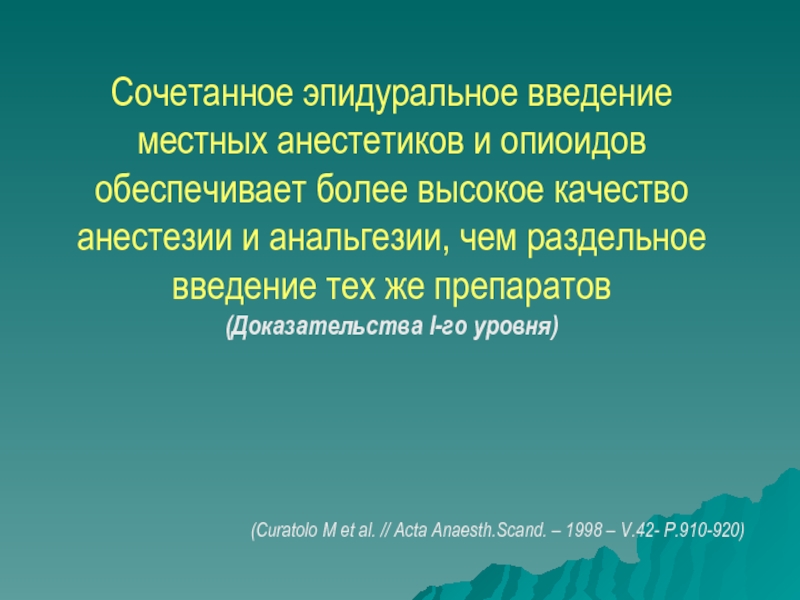 Сочетанное эпидуральное введение местных анестетиков и опиоидов обеспечивает более высокое качество анестезии и анальгезии, чем раздельное введение тех же препаратов
(Доказательства I-го уровня)

(Curatolo M et al. // Acta Anaesth.Scand. – 1998 – V.42- P.910-920)